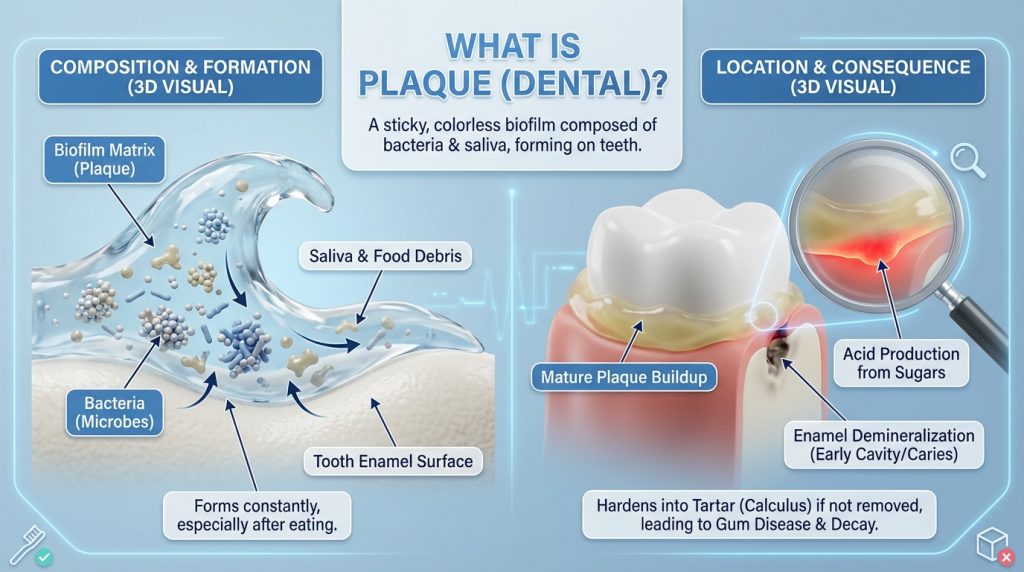 WHAT IS PLAQUE (DENTAL)?

A sticky, colorless biofilm composed of bacteria & saliva, forming on teeth.

COMPOSITION & FORMATION (3D VISUAL)

Biofilm Matrix (Plaque)

Saliva & Food Debris

Bacteria (Microbes)

Tooth Enamel Surface

Forms constantly, especially after eating.

LOCATION & CONSEQUENCE (3D VISUAL)

Mature Plaque Buildup

Acid Production from Sugars

Enamel Demineralization (Early Cavity/Caries)

Hardens into Tartar (Calculus) if not removed, leading to Gum Disease & Decay.